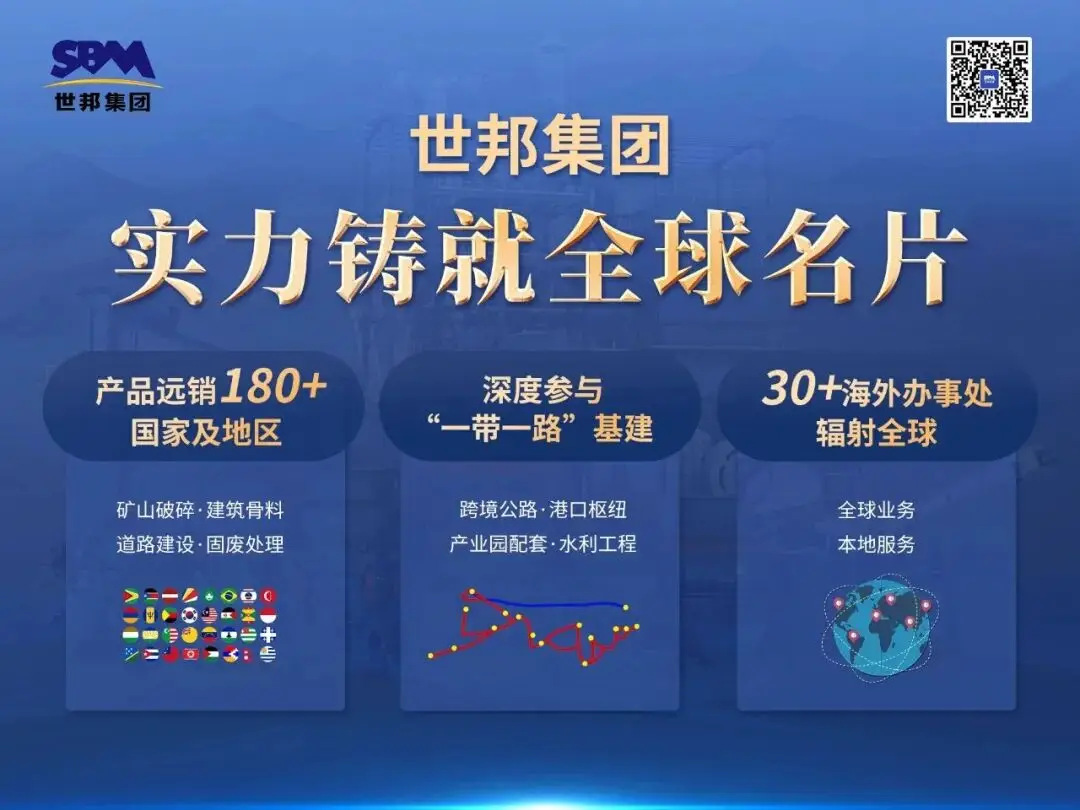 SBM
世邦集团

世邦集团
实力铸就全球名片

产品远销180+
国家及地区

矿山破碎·建筑骨料
道路建设·固废处理

深度参与
“一带一路”基建

跨境公路·港口枢纽
产业园配套·水利工程

30+海外办事处
辐射全球

全球业务
本地服务